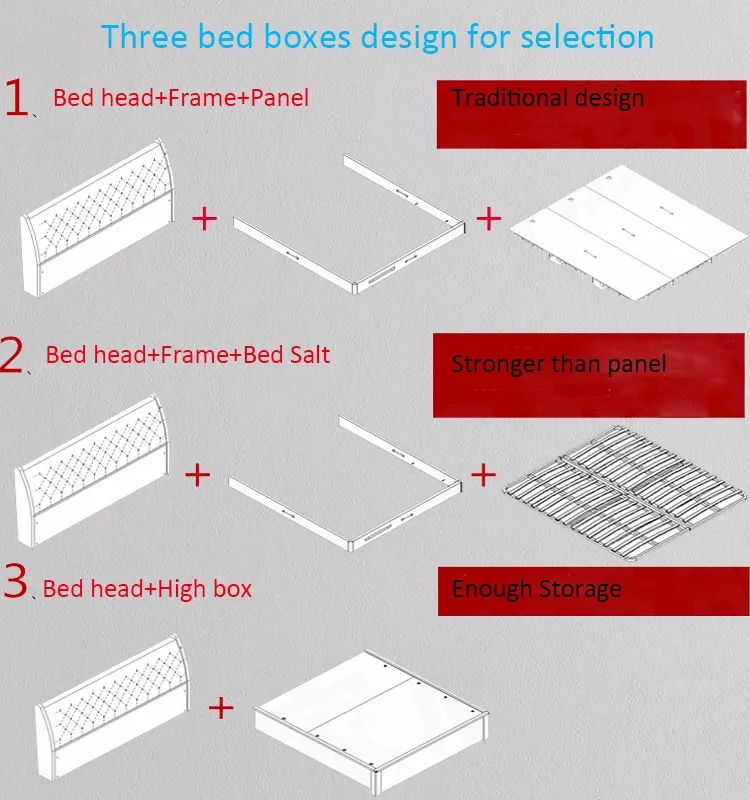 Three bed boxes design for selection

1、Bed head+Frame+Panel

Traditional design

+ +

2、Bed head+Frame+Bed Salt

Stronger than panel

+ +

3、Bed head+High box

Enough Storage

+